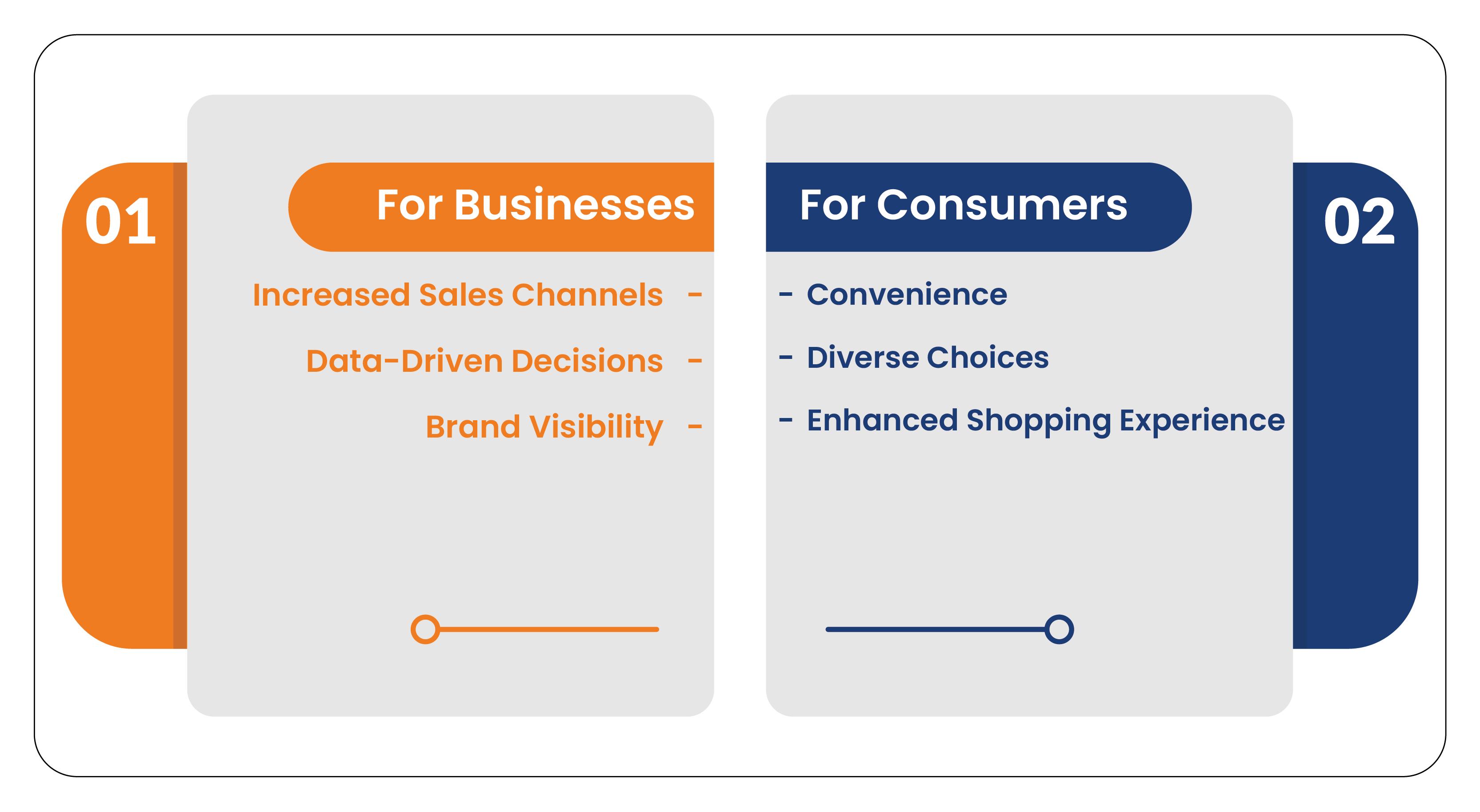 01

For Businesses

Increased Sales Channels -

Data-Driven Decisions -

Brand Visibility -

For Consumers

02

- Convenience

- Diverse Choices

- Enhanced Shopping Experience